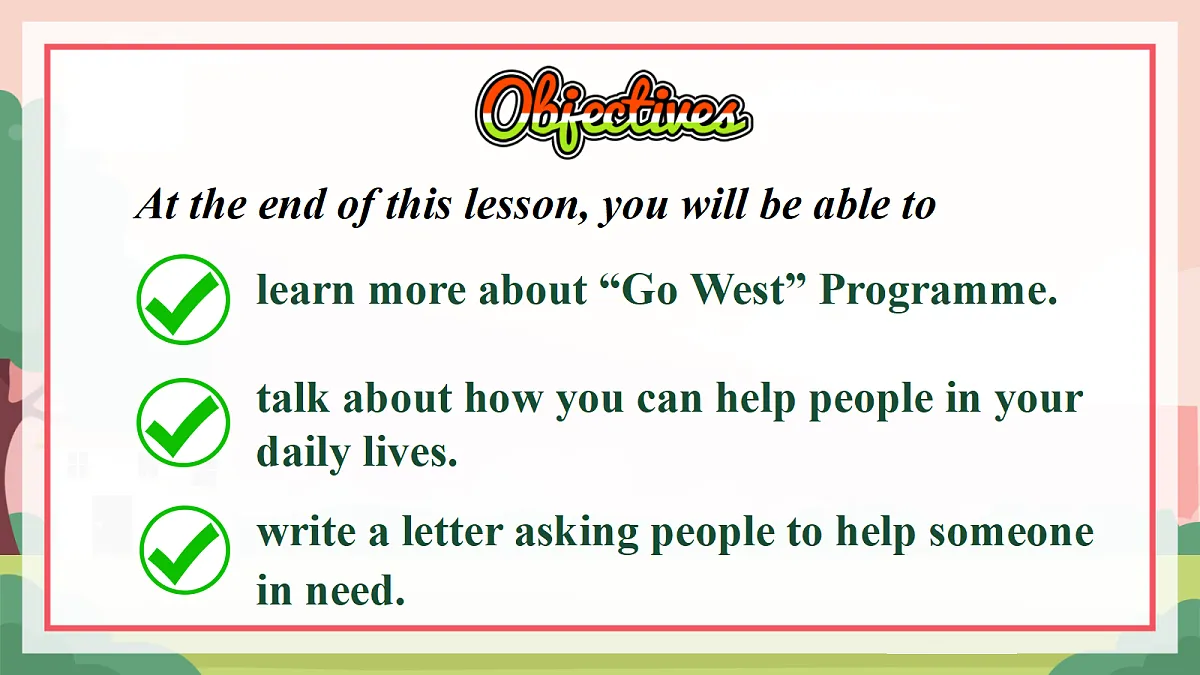 Objectives

At the end of this lesson, you will be able to

learn more about “Go West” Programme.

talk about how you can help people in your daily lives.

write a letter asking people to help someone in need.